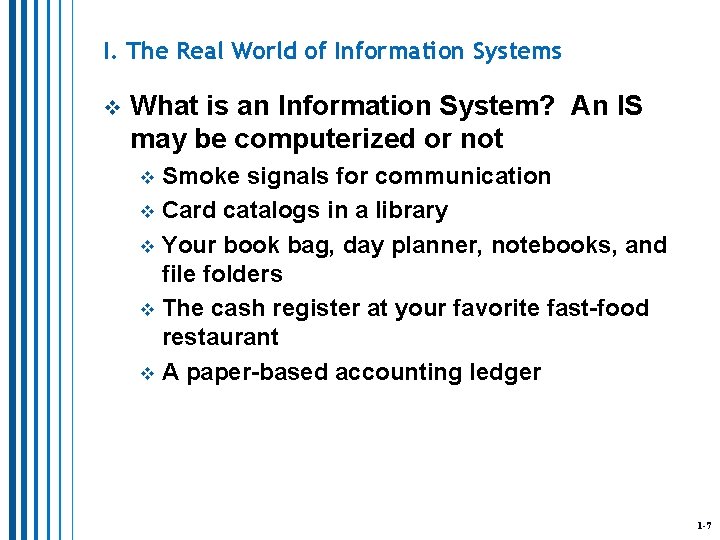 I. The Real World of Information Systems

❖ What is an Information System? An IS may be computerized or not

❖ Smoke signals for communication

❖ Card catalogs in a library

❖ Your book bag, day planner, notebooks, and file folders

❖ The cash register at your favorite fast-food restaurant

❖ A paper-based accounting ledger

1-7